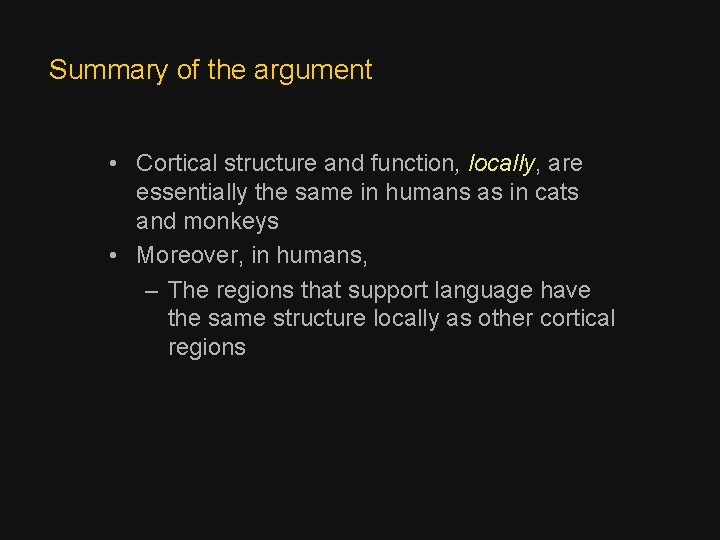 Summary of the argument

• Cortical structure and function, locally, are essentially the same in humans as in cats and monkeys
• Moreover, in humans,
– The regions that support language have the same structure locally as other cortical regions